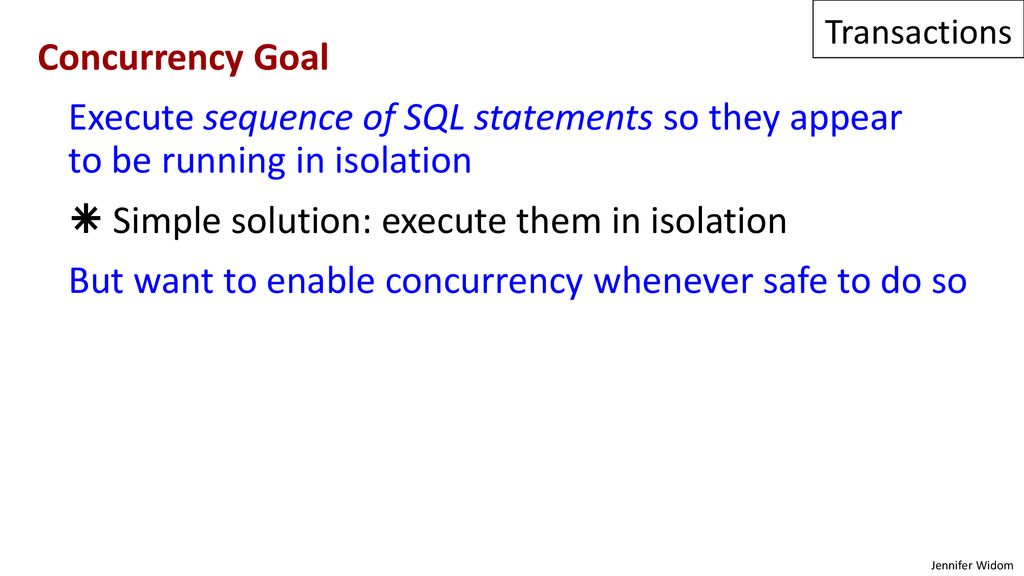 Transactions

Concurrency Goal

Execute sequence of SQL statements so they appear to be running in isolation

✱ Simple solution: execute them in isolation

But want to enable concurrency whenever safe to do so

Jennifer Widom